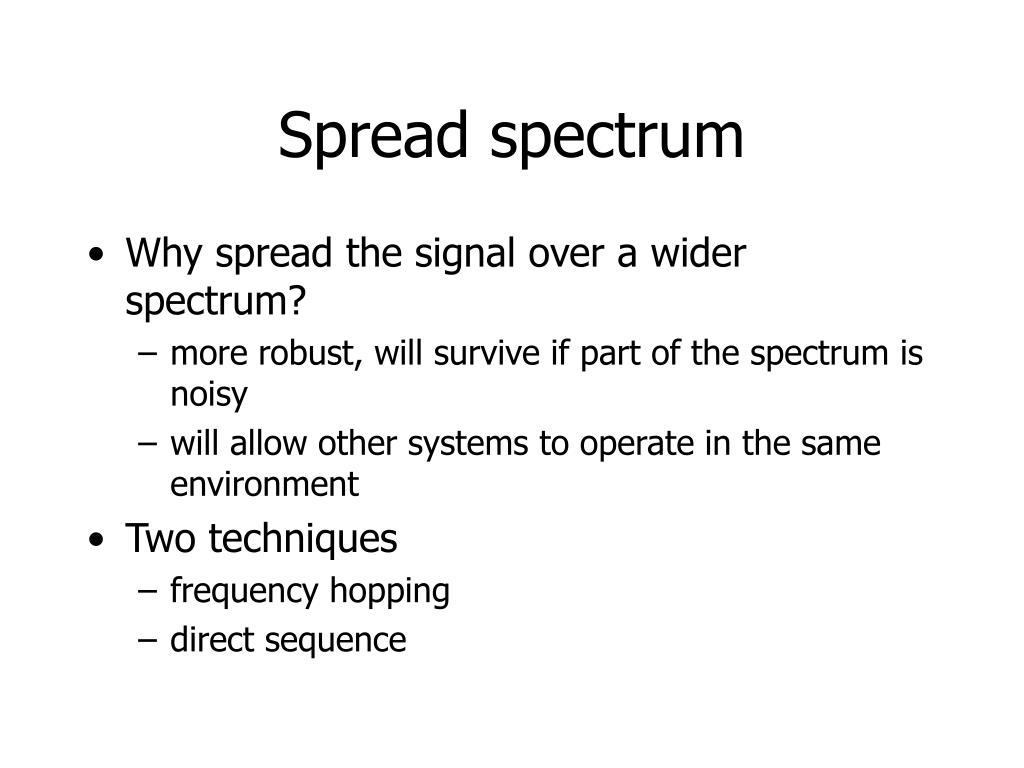 Spread spectrum

• Why spread the signal over a wider spectrum?
  – more robust, will survive if part of the spectrum is noisy
  – will allow other systems to operate in the same environment
• Two techniques
  – frequency hopping
  – direct sequence